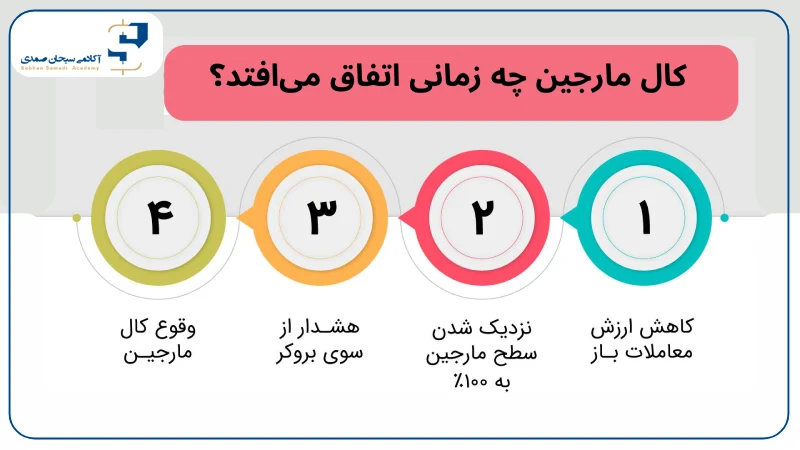 آکادمی سبحان صمدی
Sobhan Samadi Academy

کال مارجین چه زمانی اتفاق می‌افتد؟

۱
کاهش ارزش معاملات باز

۲
نزدیک شدن سطح مارجین به ۱۰۰٪

۳
هشدار از سوی بروکر

۴
وقوع کال مارجین